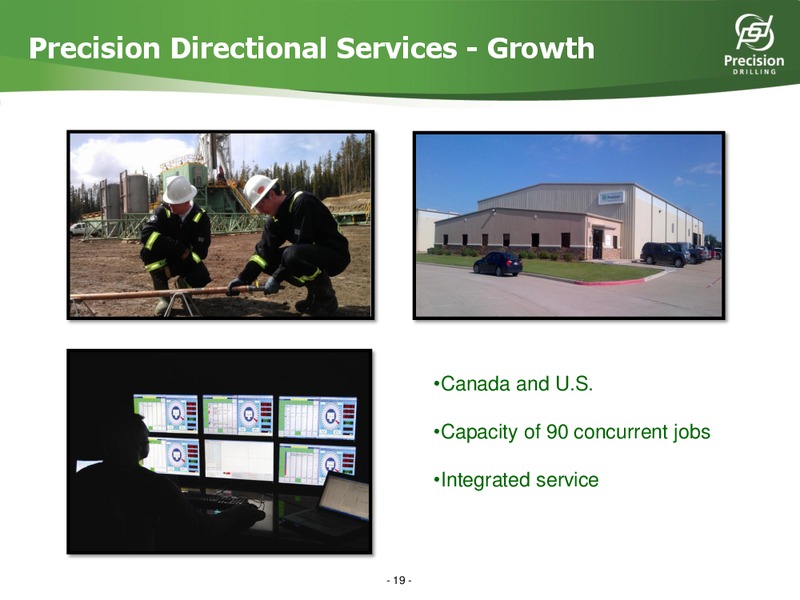 Precision Directional Services - Growth

Precision DRILLING

•Canada and U.S.

•Capacity of 90 concurrent jobs

•Integrated service

- 19 -